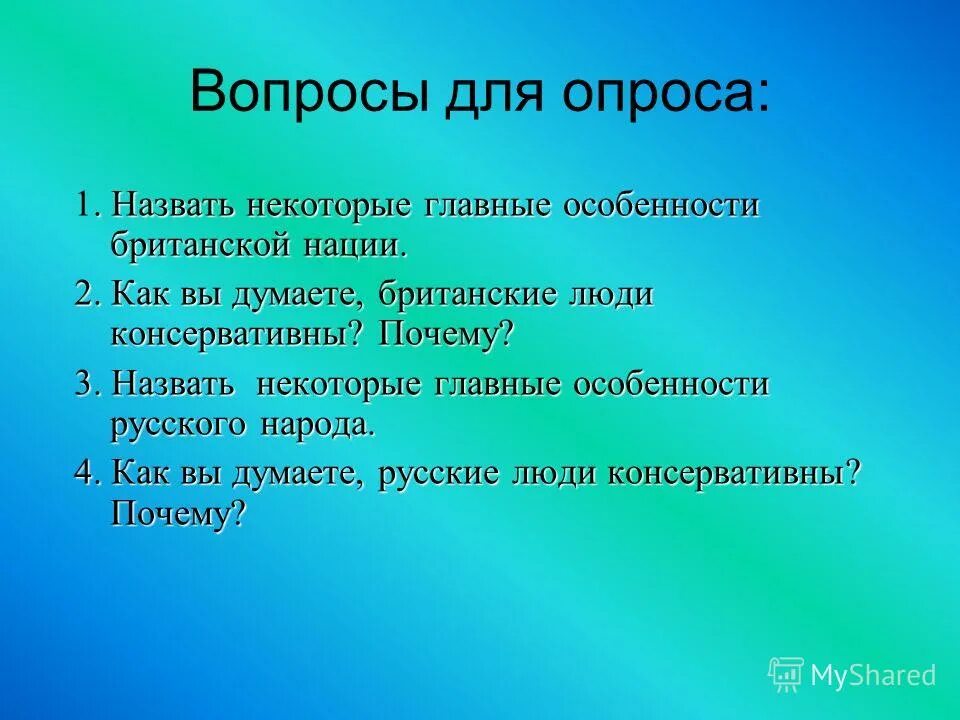 Вопросы для опроса:

1. Назвать некоторые главные особенности британской нации.

2. Как вы думаете, британские люди консервативны? Почему?

3. Назвать некоторые главные особенности русского народа.

4. Как вы думаете, русские люди консервативны? Почему?

MyShared